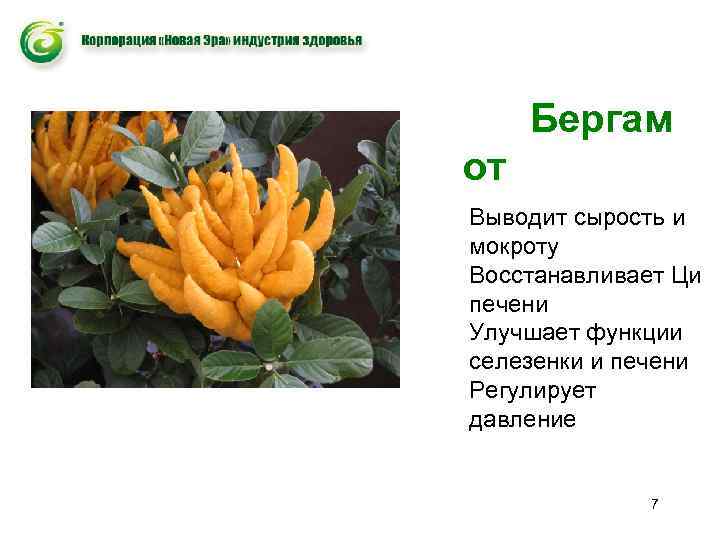 Корпорация «Новая Эра» индустрия здоровья

Бергам от

Выводит сырость и мокроту
Восстанавливает Ци печени
Улучшает функции селезенки и печени
Регулирует давление

7